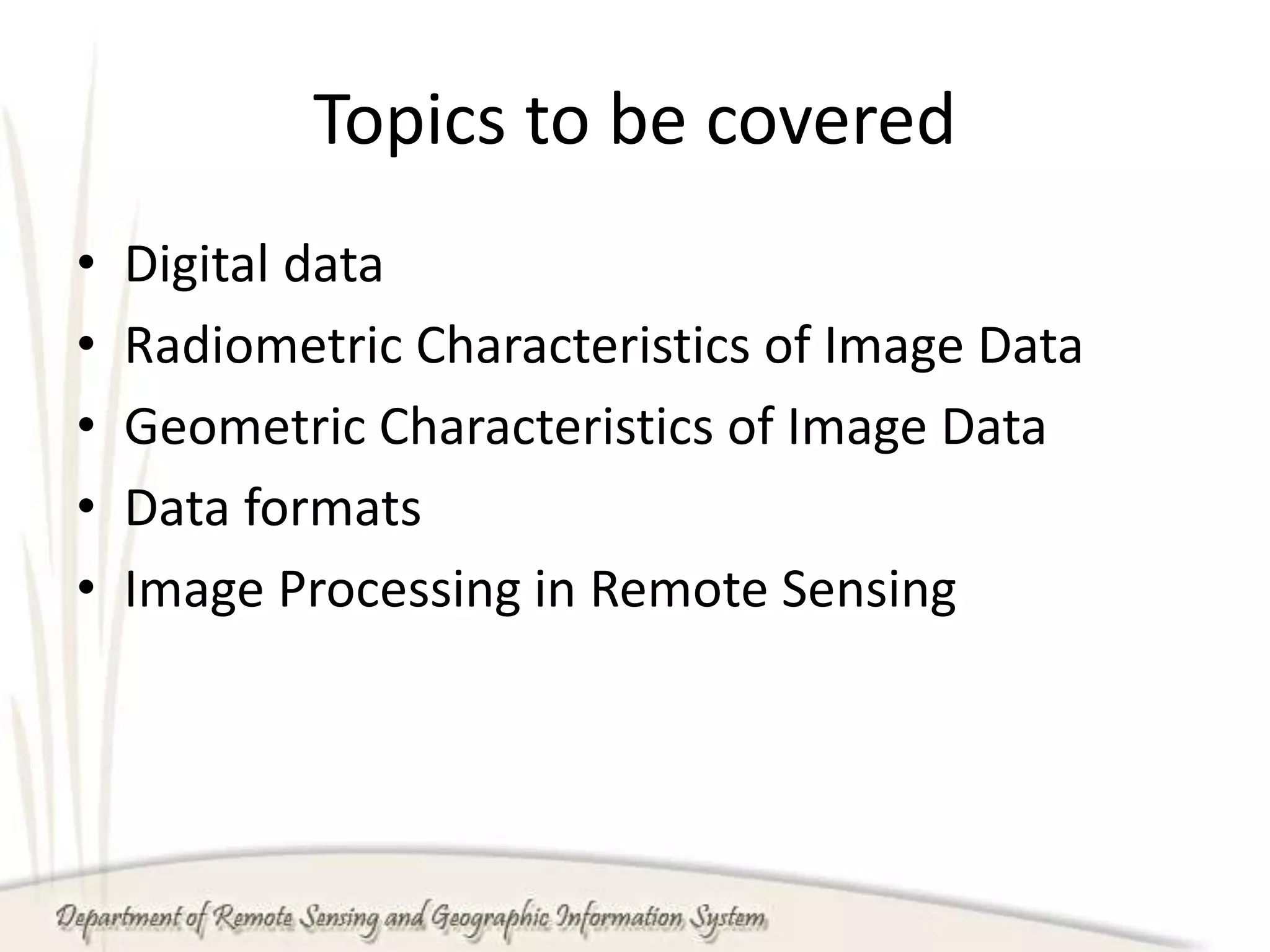 Topics to be covered

• Digital data
• Radiometric Characteristics of Image Data
• Geometric Characteristics of Image Data
• Data formats
• Image Processing in Remote Sensing

Department of Remote Sensing and Geographic Information System